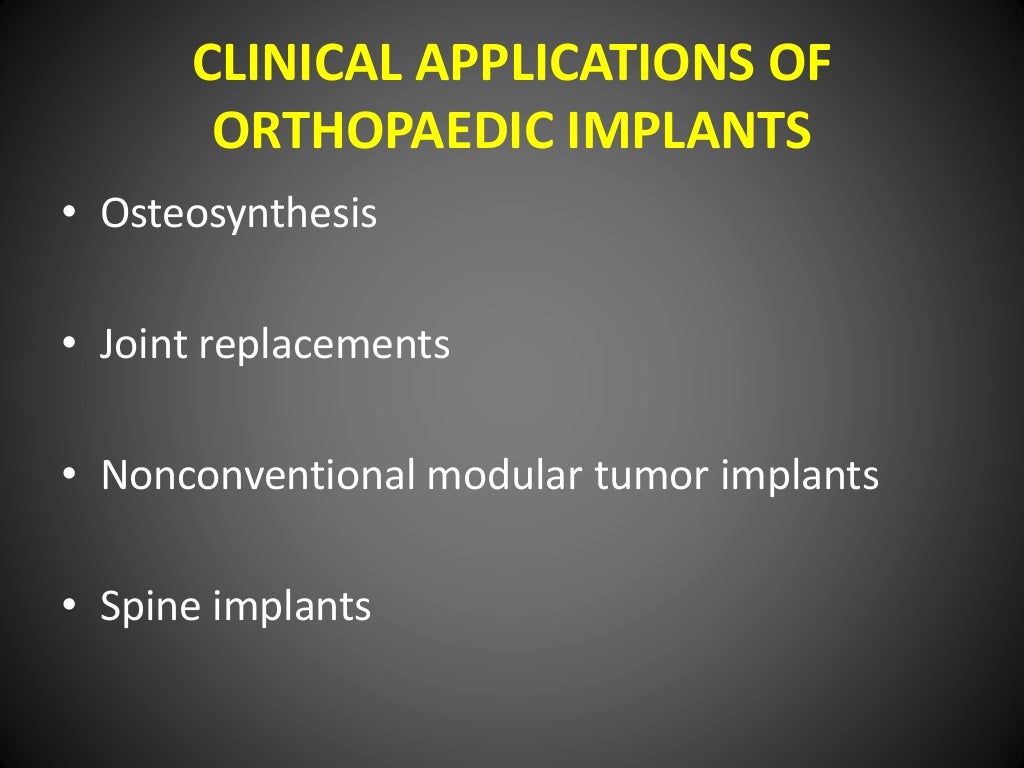 CLINICAL APPLICATIONS OF ORTHOPAEDIC IMPLANTS

• Osteosynthesis

• Joint replacements

• Nonconventional modular tumor implants

• Spine implants